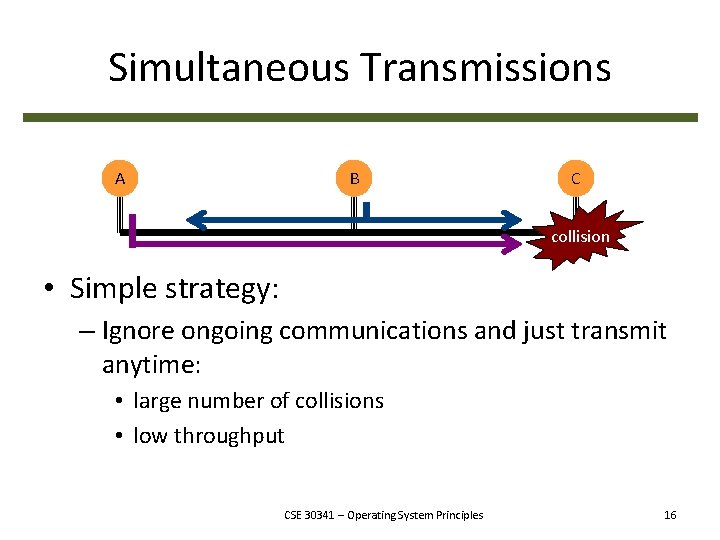 Simultaneous Transmissions

A

B

C

collision

• Simple strategy:

– Ignore ongoing communications and just transmit anytime:

• large number of collisions

• low throughput

CSE 30341 – Operating System Principles

16